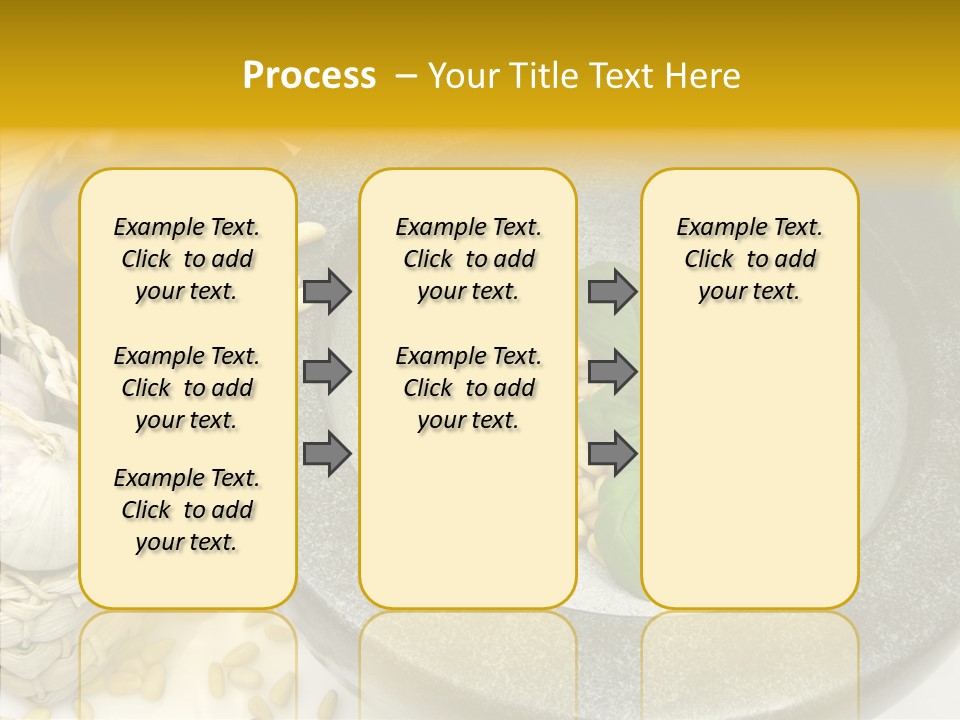 Process – Your Title Text Here

Example Text. Click to add your text.

Example Text. Click to add your text.

Example Text. Click to add your text.

Example Text. Click to add your text.

Example Text. Click to add your text.

Example Text. Click to add your text.